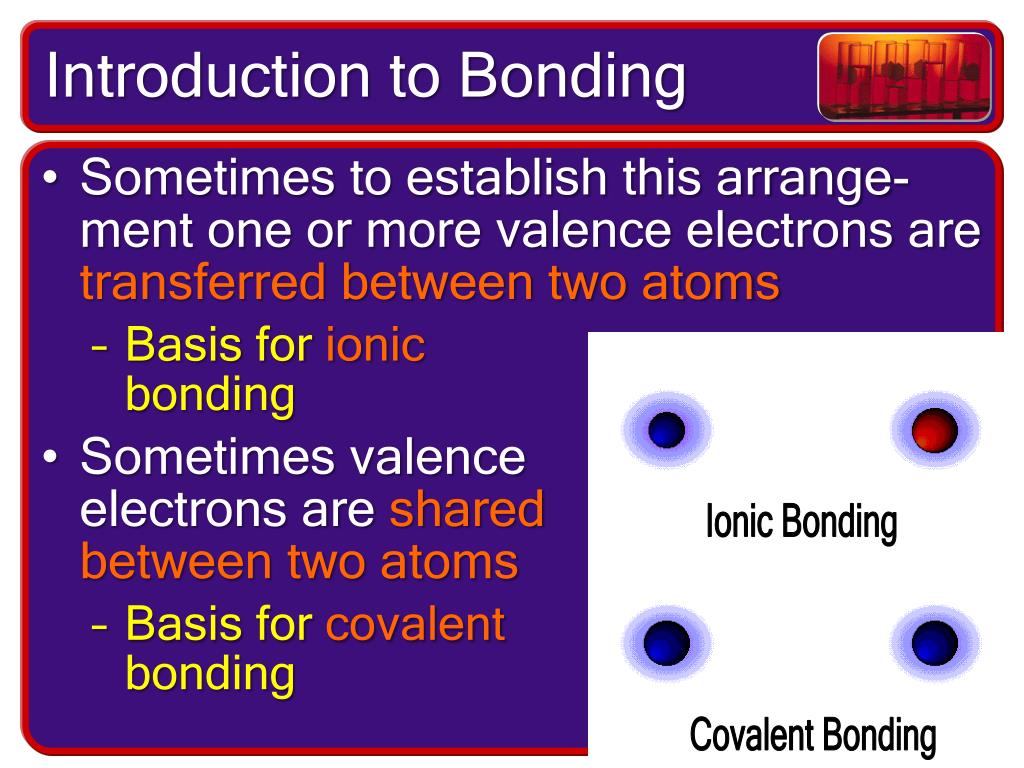 Introduction to Bonding

• Sometimes to establish this arrangement one or more valence electrons are transferred between two atoms
– Basis for ionic bonding
• Sometimes valence electrons are shared between two atoms
– Basis for covalent bonding

Ionic Bonding

Covalent Bonding